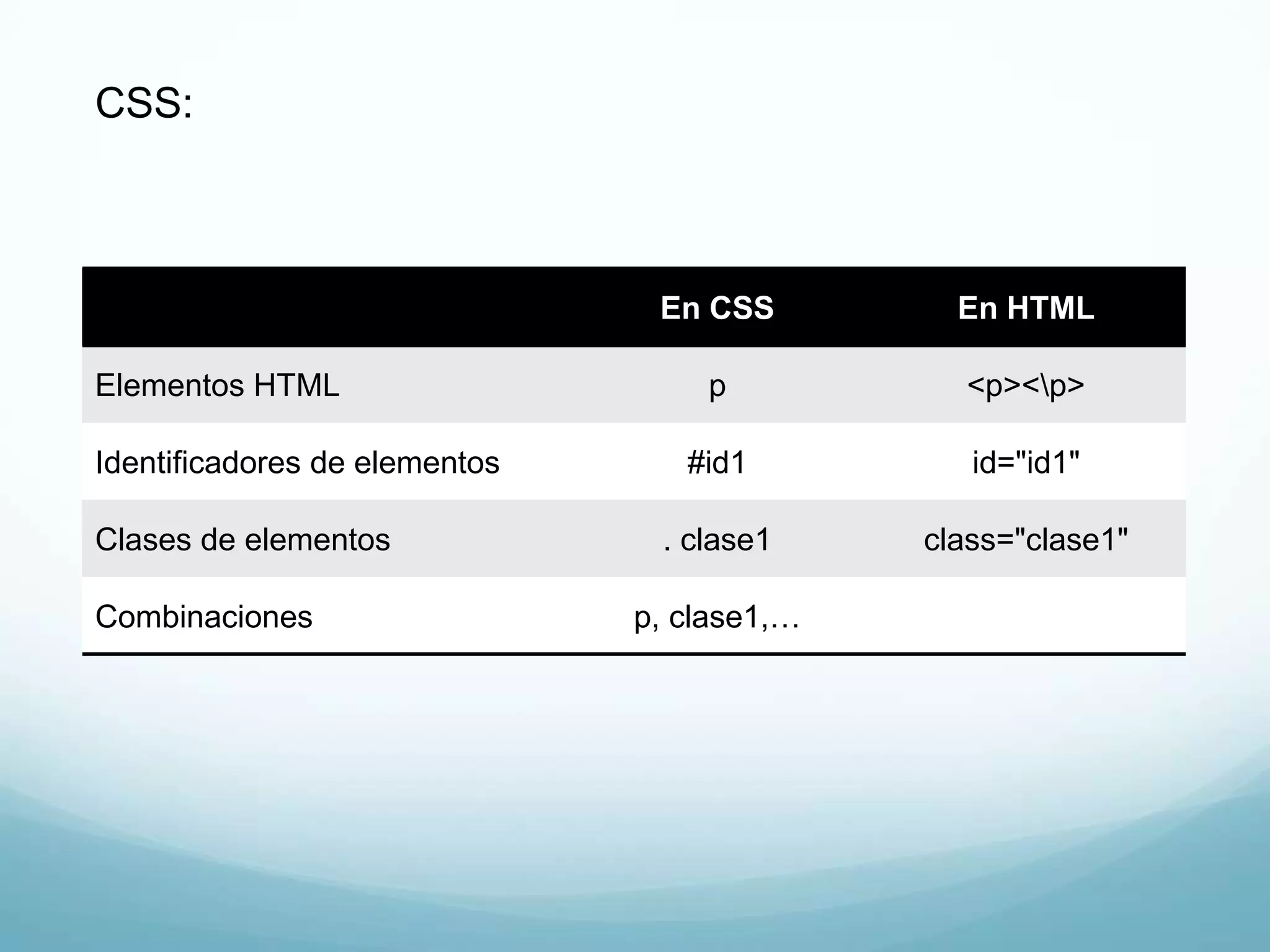 CSS:

| | En CSS | En HTML |
|---|---|---|
| Elementos HTML | p | <p><\p> |
| Identificadores de elementos | #id1 | id="id1" |
| Clases de elementos | . clase1 | class="clase1" |
| Combinaciones | p, clase1,… | |